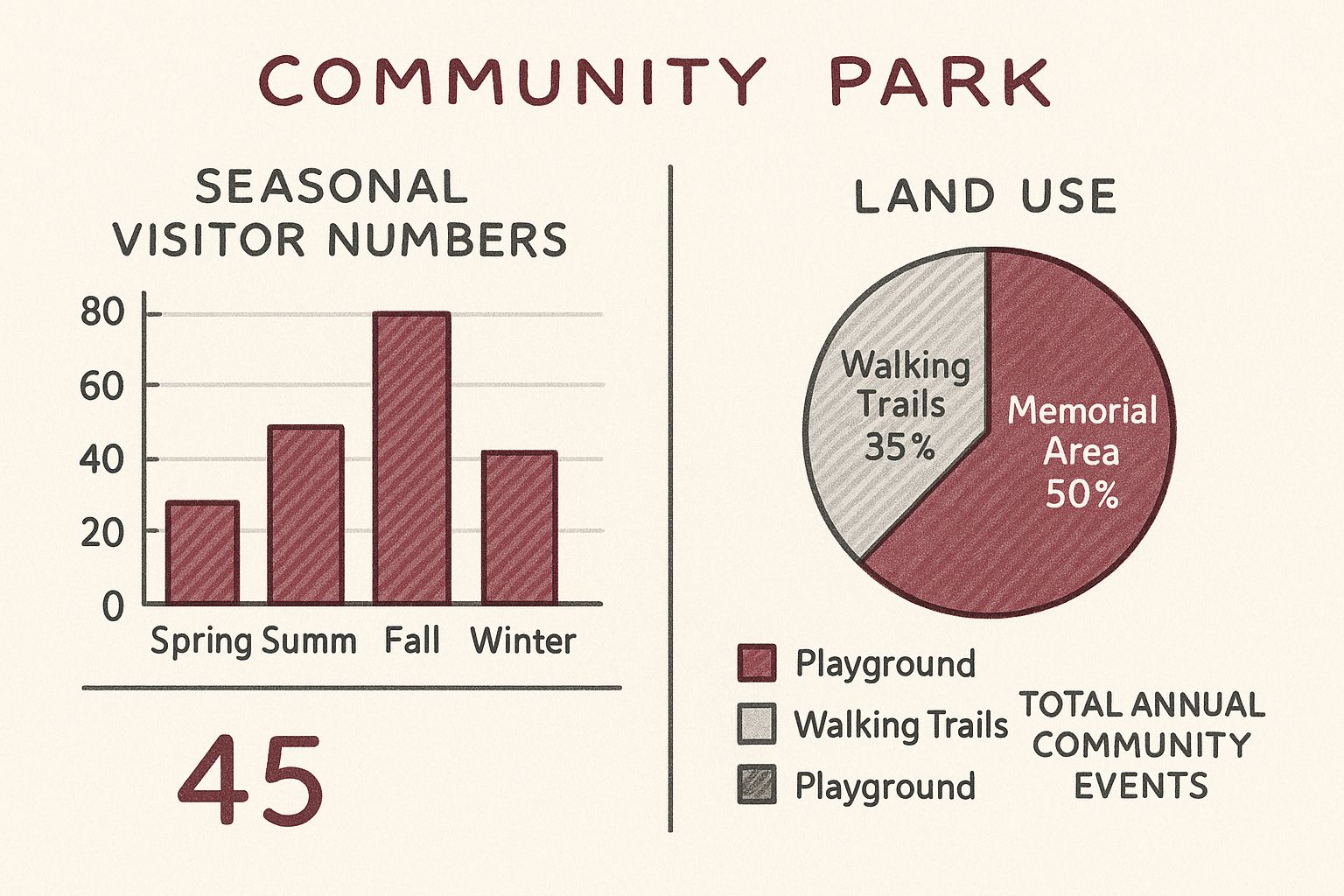 COMMUNITY PARK

SEASONAL VISITOR NUMBERS

80
60
40
20
0

Spring Summ Fall Winter

45

LAND USE

Walking Trails 35%

Memorial Area 50%

Playground
Walking Trails
Playground

TOTAL ANNUAL COMMUNITY EVENTS